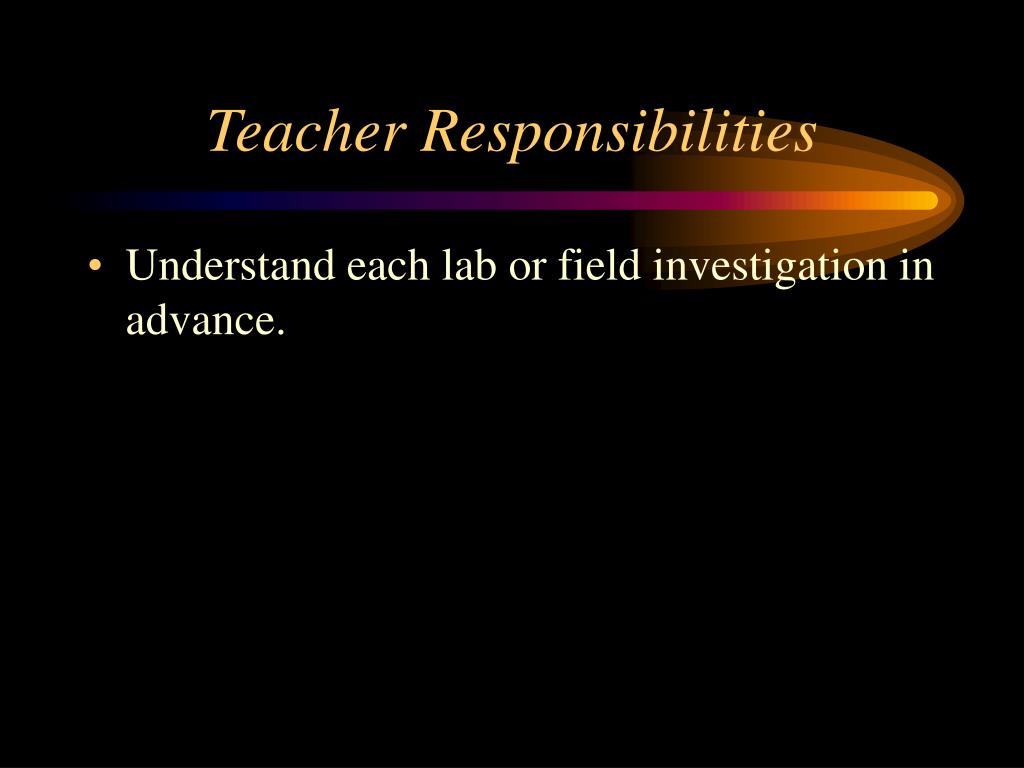 Teacher Responsibilities

• Understand each lab or field investigation in advance.